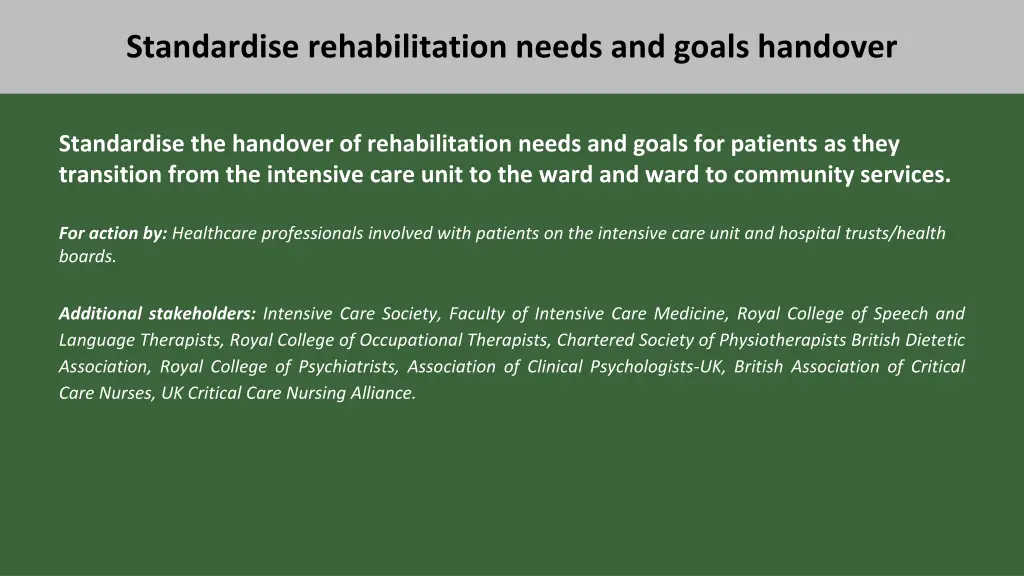 Standardise rehabilitation needs and goals handover

Standardise the handover of rehabilitation needs and goals for patients as they transition from the intensive care unit to the ward and ward to community services.

For action by: Healthcare professionals involved with patients on the intensive care unit and hospital trusts/health boards.

Additional stakeholders: Intensive Care Society, Faculty of Intensive Care Medicine, Royal College of Speech and Language Therapists, Royal College of Occupational Therapists, Chartered Society of Physiotherapists British Dietetic Association, Royal College of Psychiatrists, Association of Clinical Psychologists-UK, British Association of Critical Care Nurses, UK Critical Care Nursing Alliance.